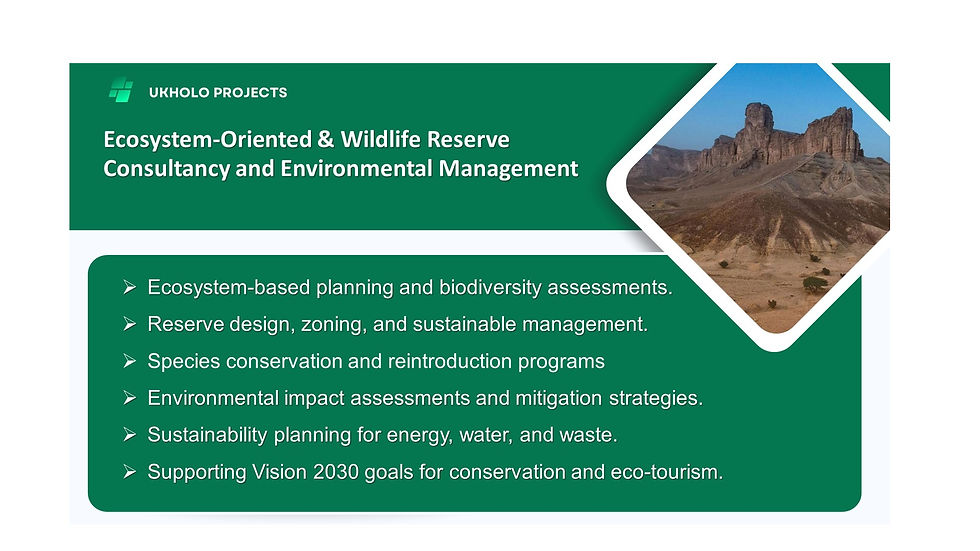 UKHOLO PROJECTS

Ecosystem-Oriented & Wildlife Reserve Consultancy and Environmental Management

➢ Ecosystem-based planning and biodiversity assessments.
➢ Reserve design, zoning, and sustainable management.
➢ Species conservation and reintroduction programs
➢ Environmental impact assessments and mitigation strategies.
➢ Sustainability planning for energy, water, and waste.
➢ Supporting Vision 2030 goals for conservation and eco-tourism.